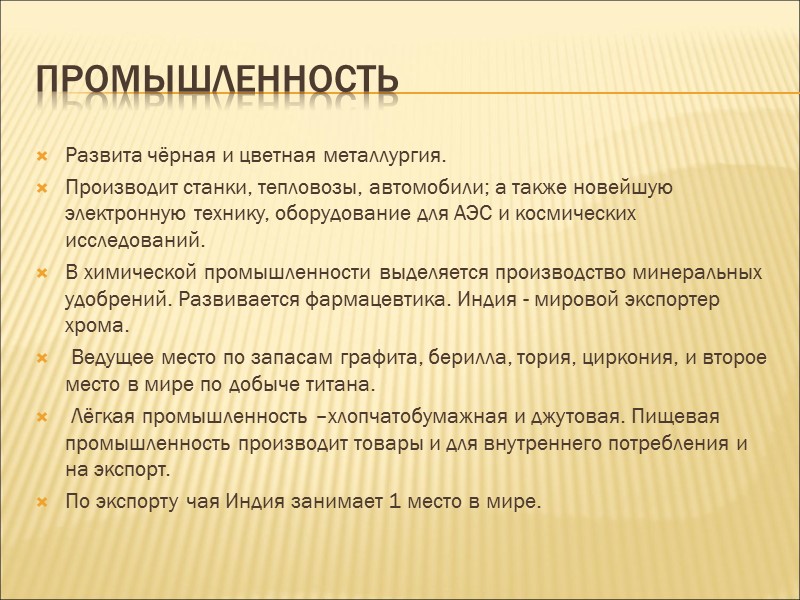 ПРОМЫШЛЕННОСТЬ

Развита чёрная и цветная металлургия.

Производит станки, тепловозы, автомобили; а также новейшую электронную технику, оборудование для АЭС и космических исследований.

В химической промышленности выделяется производство минеральных удобрений. Развивается фармацевтика. Индия - мировой экспортер хрома.

Ведущее место по запасам графита, берилла, тория, циркония, и второе место в мире по добыче титана.

Лёгкая промышленность –хлопчатобумажная и джутовая. Пищевая промышленность производит товары и для внутреннего потребления и на экспорт.

По экспорту чая Индия занимает 1 место в мире.